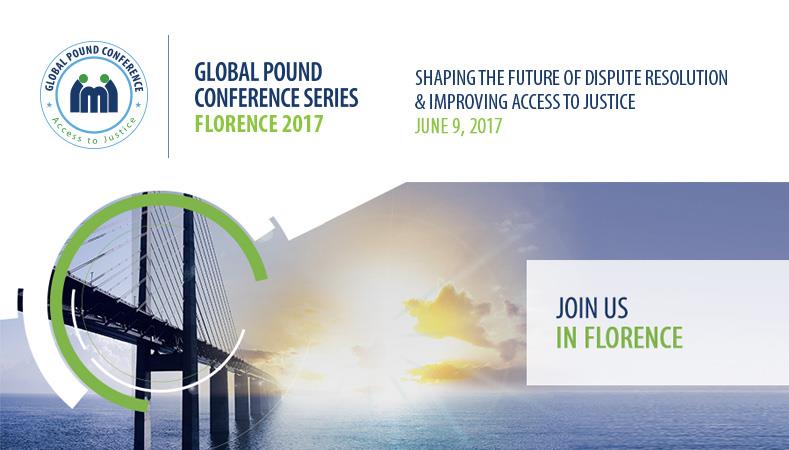 GLOBAL POUND CONFERENCE
Access to Justice

GLOBAL POUND CONFERENCE SERIES
FLORENCE 2017

SHAPING THE FUTURE OF DISPUTE RESOLUTION & IMPROVING ACCESS TO JUSTICE
JUNE 9, 2017

JOIN US
IN FLORENCE